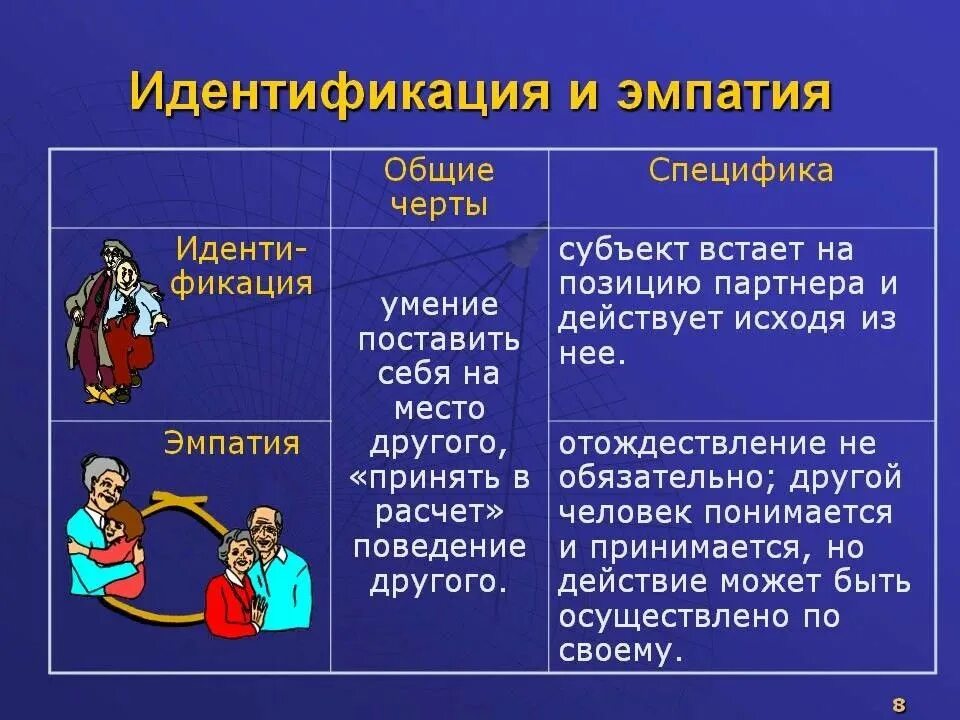 Идентификация и эмпатия

| | Общие черты | Специфика |
|---|---|---|
| Идентификация | умение поставить себя на место другого, «принять в расчет» поведение другого. | субъект встает на позицию партнера и действует исходя из нее. |
| Эмпатия | | отождествление не обязательно; другой человек понимается и принимается, но действие может быть осуществлено по своему. |

8